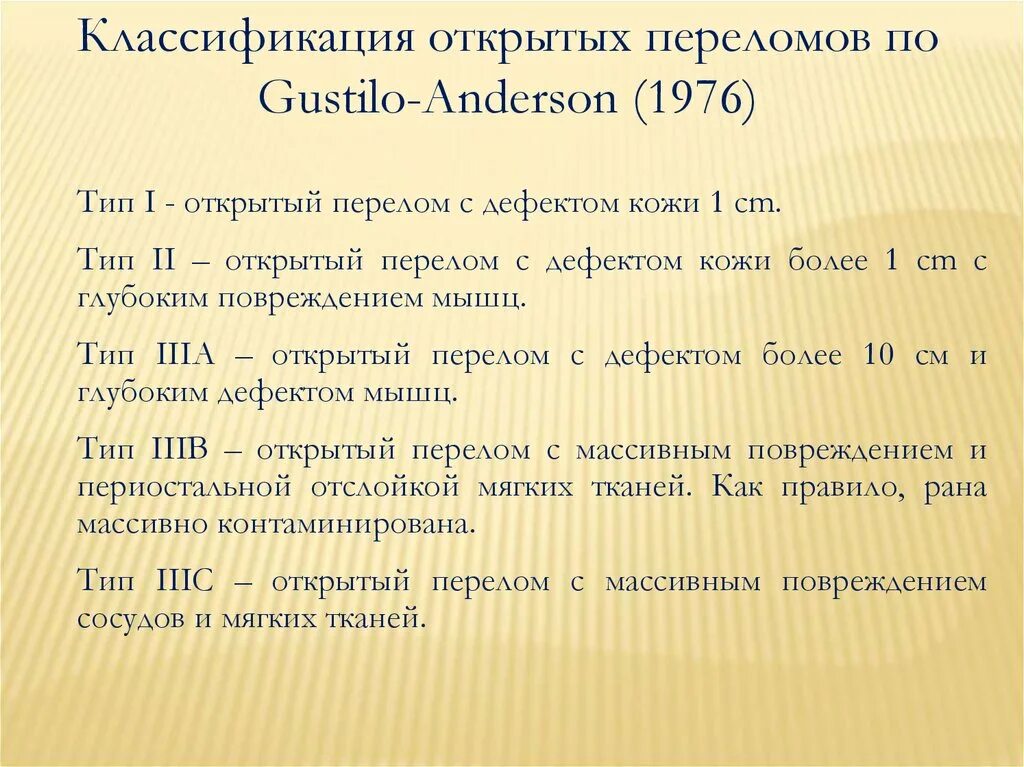 Классификация открытых переломов по Gustilo-Anderson (1976)

Тип I - открытый перелом с дефектом кожи 1 cm.

Тип II – открытый перелом с дефектом кожи более 1 cm с глубоким повреждением мышц.

Тип IIIA – открытый перелом с дефектом более 10 см и глубоким дефектом мышц.

Тип IIIB – открытый перелом с массивным повреждением и периостальной отслойкой мягких тканей. Как правило, рана массивно контаминирована.

Тип IIIC – открытый перелом с массивным повреждением сосудов и мягких тканей.